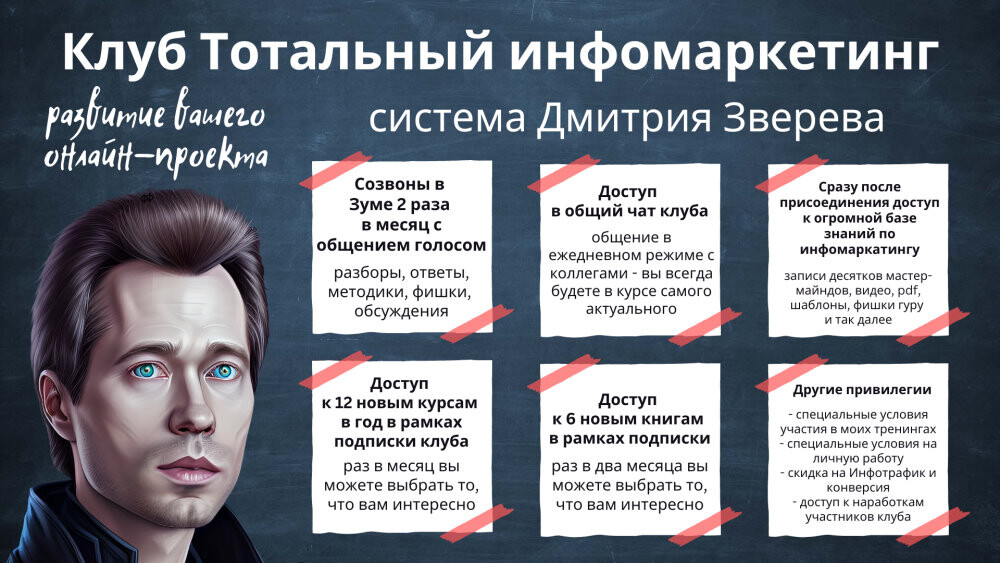 Клуб Тотальный инфомаркетинг

развитие вашего онлайн-проекта

система Дмитрия Зверева

Созвоны в Зуме 2 раза в месяц с общением голосом

разборы, ответы, методики, фишки, обсуждения

Доступ в общий чат клуба

общение в ежедневном режиме с коллегами - вы всегда будете в курсе самого актуального

Сразу после присоединения доступ к огромной базе знаний по инфомаркетингу

записи десятков мастер-майндов, видео, pdf, шаблоны, фишки гуру и так далее

Доступ к 12 новым курсам в год в рамках подписки клуба

раз в месяц вы можете выбрать то, что вам интересно

Доступ к 6 новым книгам в рамках подписки

раз в два месяца вы можете выбрать то, что вам интересно

Другие привилегии

- специальные условия участия в моих тренингах
- специальные условия на личную работу
- скидка на Инфотрафик и конверсия
- доступ к наработкам участников клуба